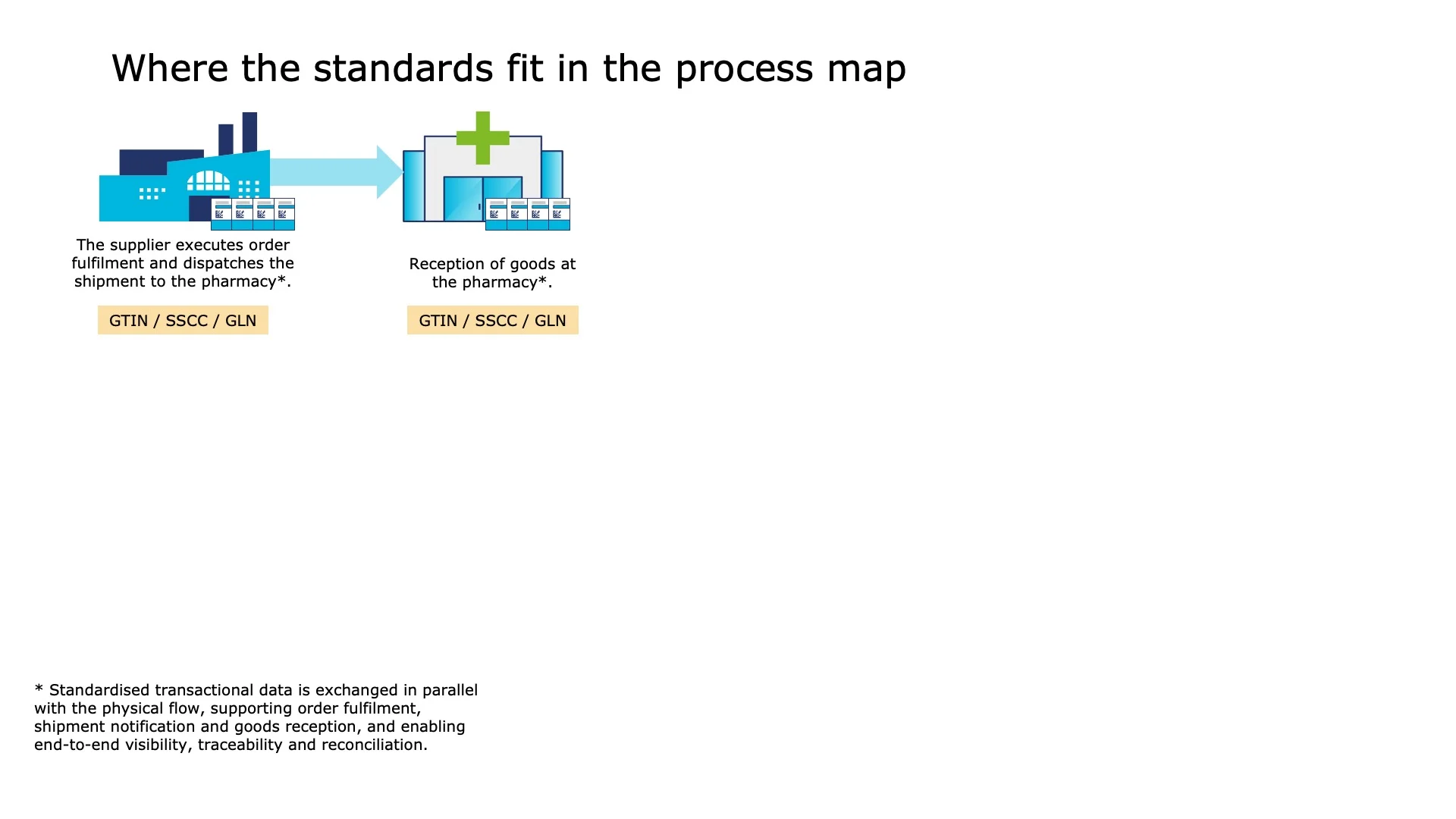 Where the standards fit in the process map

The supplier executes order fulfilment and dispatches the shipment to the pharmacy*.

GTIN / SSCC / GLN

Reception of goods at the pharmacy*.

GTIN / SSCC / GLN

* Standardised transactional data is exchanged in parallel with the physical flow, supporting order fulfilment, shipment notification and goods reception, and enabling end-to-end visibility, traceability and reconciliation.